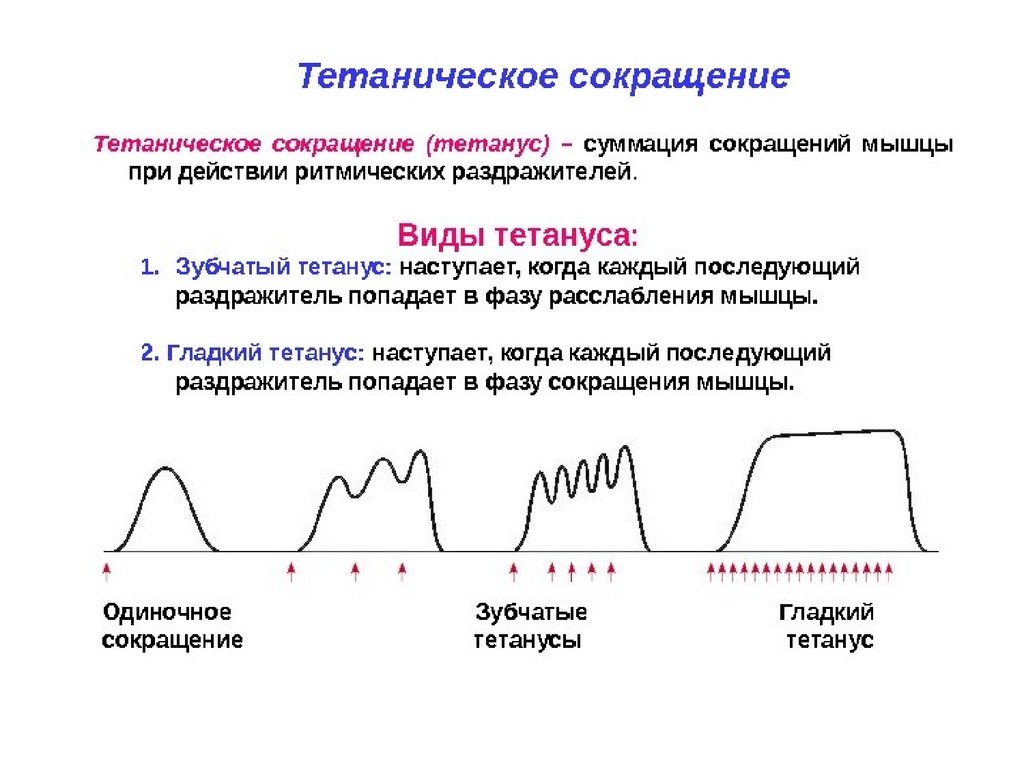 Тетаническое сокращение

Тетаническое сокращение (тетанус) – суммация сокращений мышцы при действии ритмических раздражителей.

Виды тетануса:

1. Зубчатый тетанус: наступает, когда каждый последующий раздражитель попадает в фазу расслабления мышцы.

2. Гладкий тетанус: наступает, когда каждый последующий раздражитель попадает в фазу сокращения мышцы.

Одиночное сокращение

Зубчатые тетанусы

Гладкий тетанус